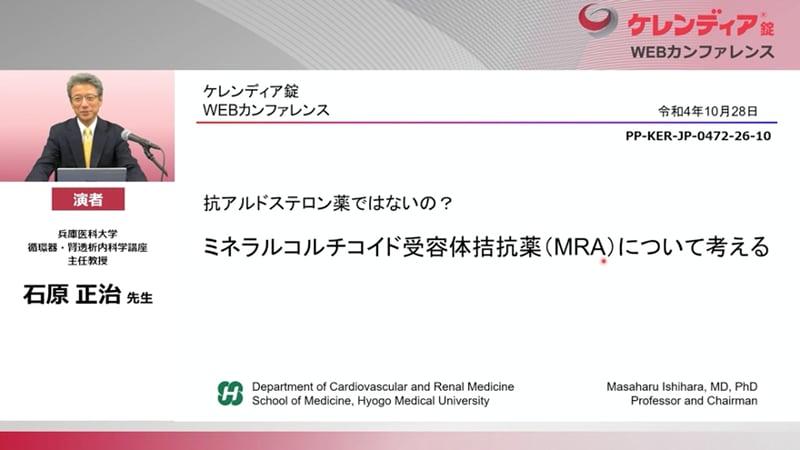 ケレンディア®錠
WEBカンファレンス

演者

兵庫医科大学
循環器・腎透析内科学講座
主任教授

石原 正治 先生

ケレンディア錠
WEBカンファレンス

令和4年10月28日

PP-KER-JP-0472-26-10

抗アルドステロン薬ではないの？

ミネラルコルチコイド受容体拮抗薬（MRA）について考える

Department of Cardiovascular and Renal Medicine
School of Medicine, Hyogo Medical University

Masaharu Ishihara, MD, PhD
Professor and Chairman